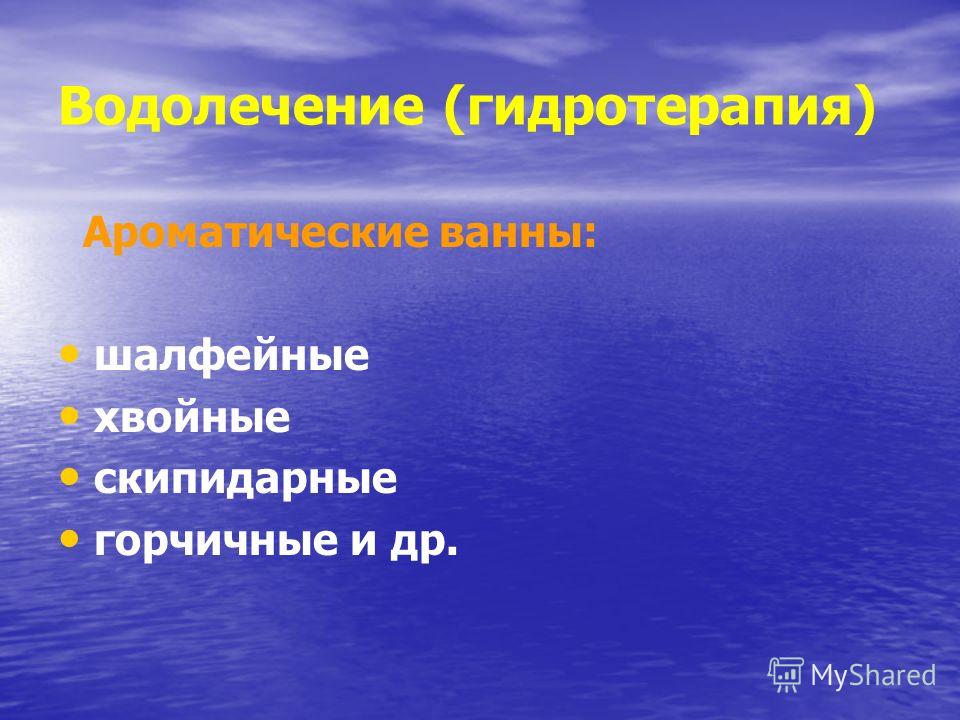 Водолечение (гидротерапия)

Ароматические ванны:

• шалфейные
• хвойные
• скипидарные
• горчичные и др.

MyShared